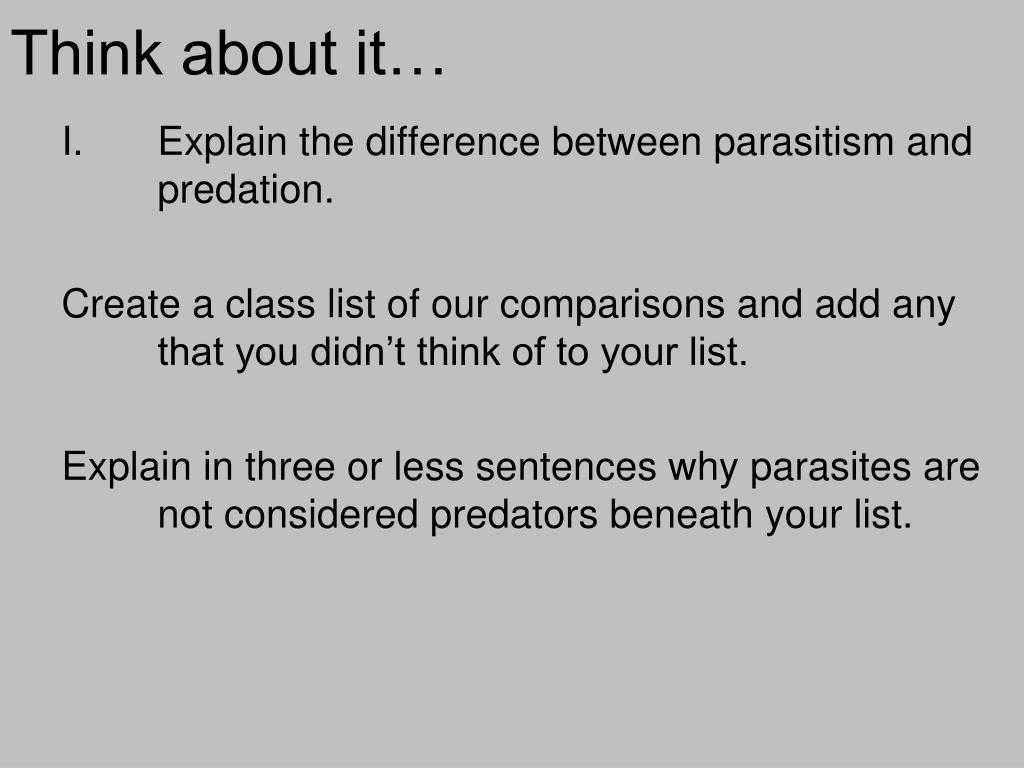 Think about it…

I. Explain the difference between parasitism and predation.

Create a class list of our comparisons and add any that you didn’t think of to your list.

Explain in three or less sentences why parasites are not considered predators beneath your list.